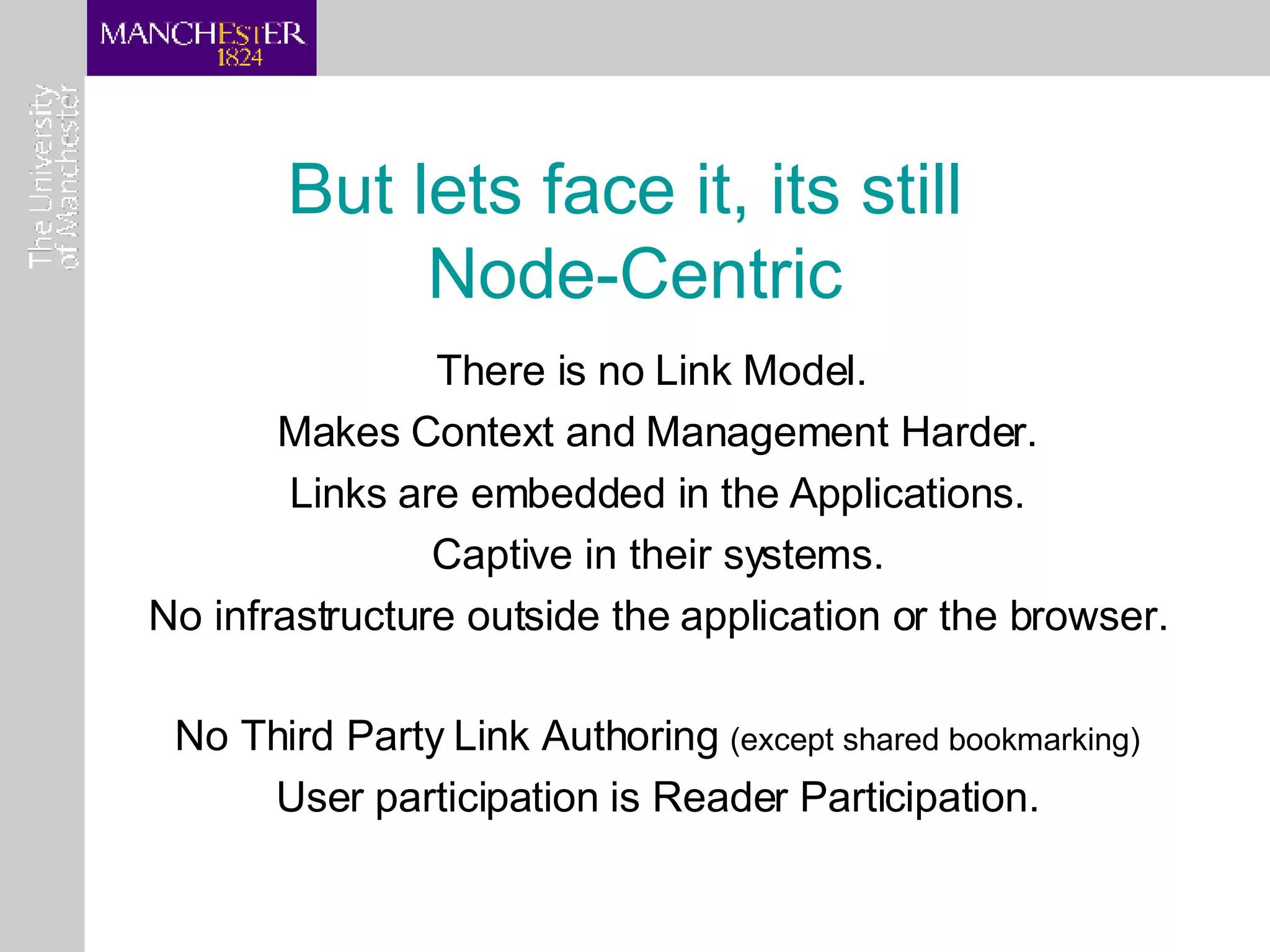 MANCHESTER
1824

The University
of Manchester

But lets face it, its still Node-Centric

There is no Link Model.

Makes Context and Management Harder.

Links are embedded in the Applications.

Captive in their systems.

No infrastructure outside the application or the browser.

No Third Party Link Authoring (except shared bookmarking)

User participation is Reader Participation.